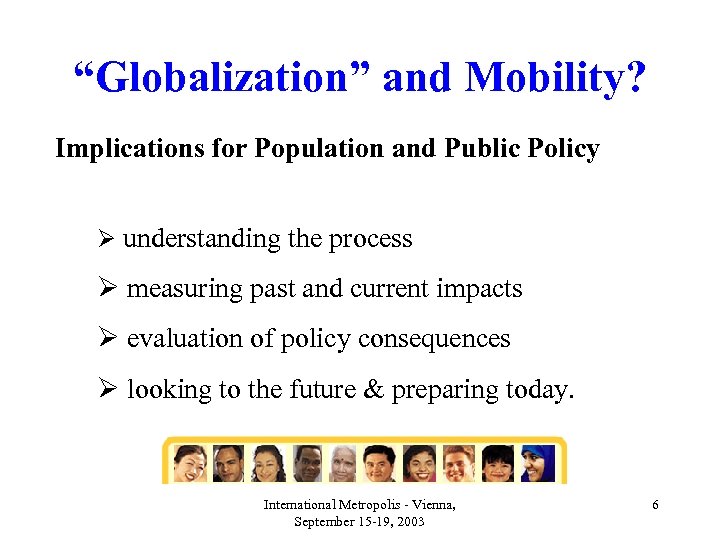 “Globalization” and Mobility?

Implications for Population and Public Policy

➢ understanding the process

➢ measuring past and current impacts

➢ evaluation of policy consequences

➢ looking to the future & preparing today.

International Metropolis - Vienna, September 15-19, 2003

6